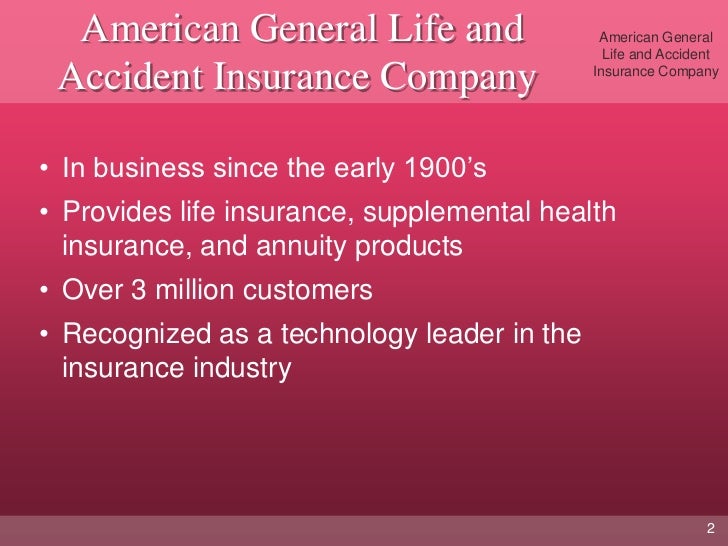 American General Life and Accident Insurance Company

American General Life and Accident Insurance Company

• In business since the early 1900’s
• Provides life insurance, supplemental health insurance, and annuity products
• Over 3 million customers
• Recognized as a technology leader in the insurance industry

2